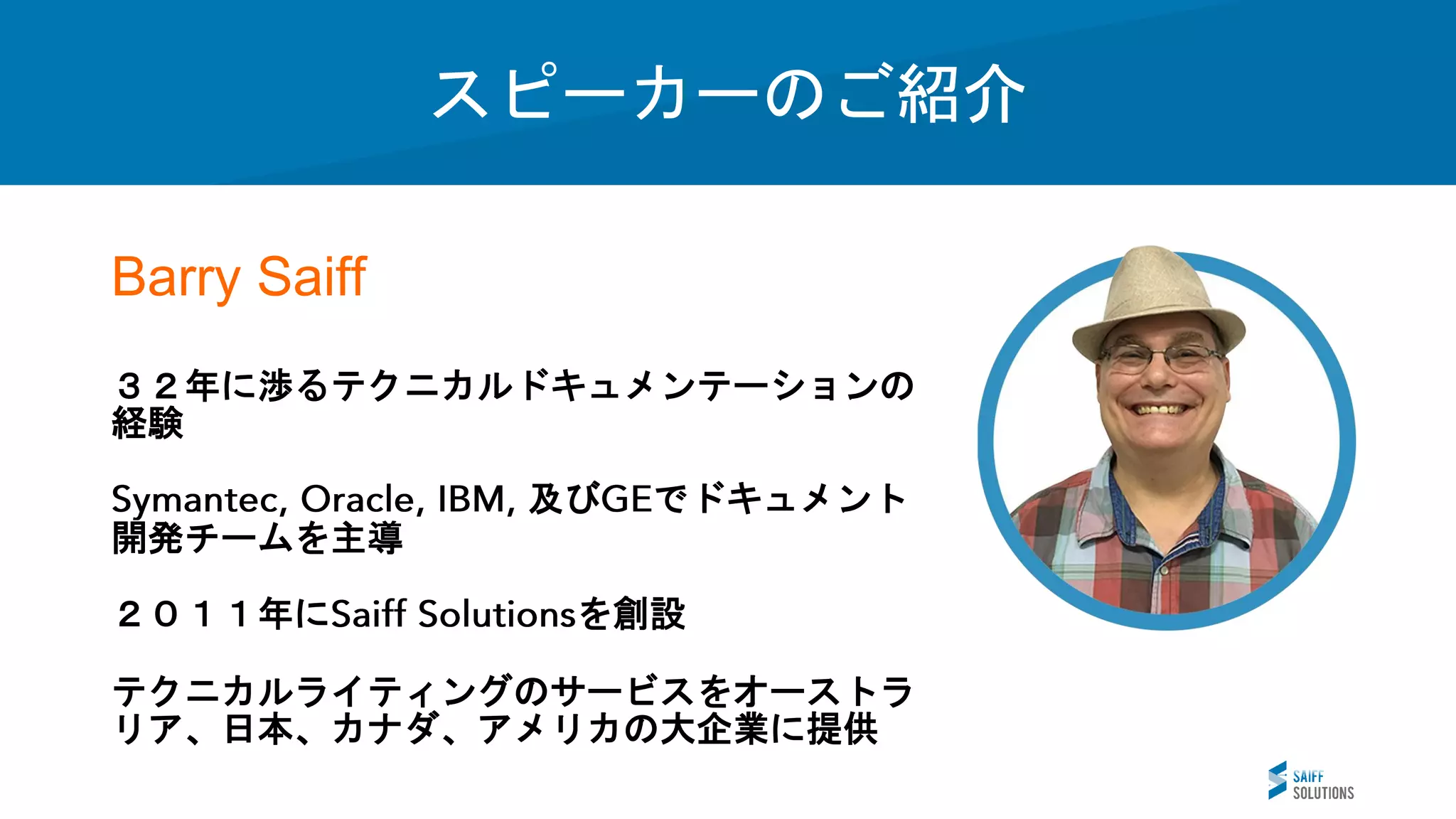 スピーカーのご紹介

Barry Saiff

３２年に渉るテクニカルドキュメンテーションの経験

Symantec, Oracle, IBM, 及びGEでドキュメント開発チームを主導

２０１１年にSaiff Solutionsを創設

テクニカルライティングのサービスをオーストラリア、日本、カナダ、アメリカの大企業に提供

SAIFF SOLUTIONS